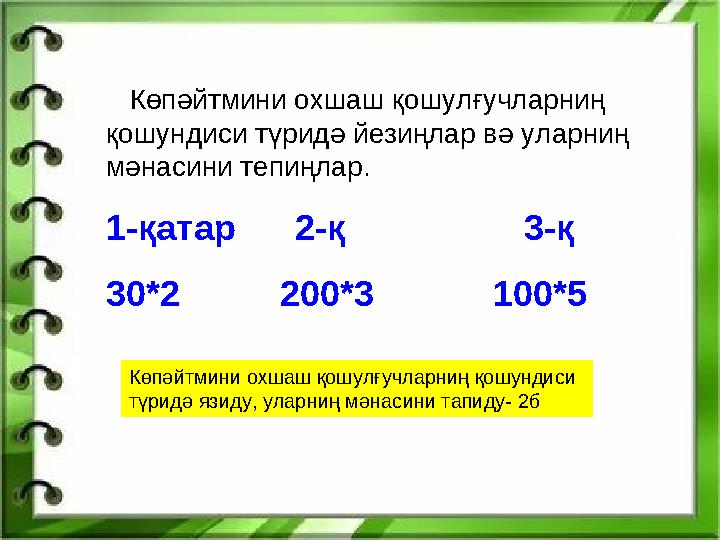 Көпәйтмини охшаш қошулғучларниң қошундиси түридә йезиңлар вә уларниң мәнасини тепиңлар.

1-қатар 2-қ 3-қ

30*2 200*3 100*5

Көпәйтмини охшаш қошулғучларниң қошундиси түридә язиду, уларниң мәнасини тапиду- 2б